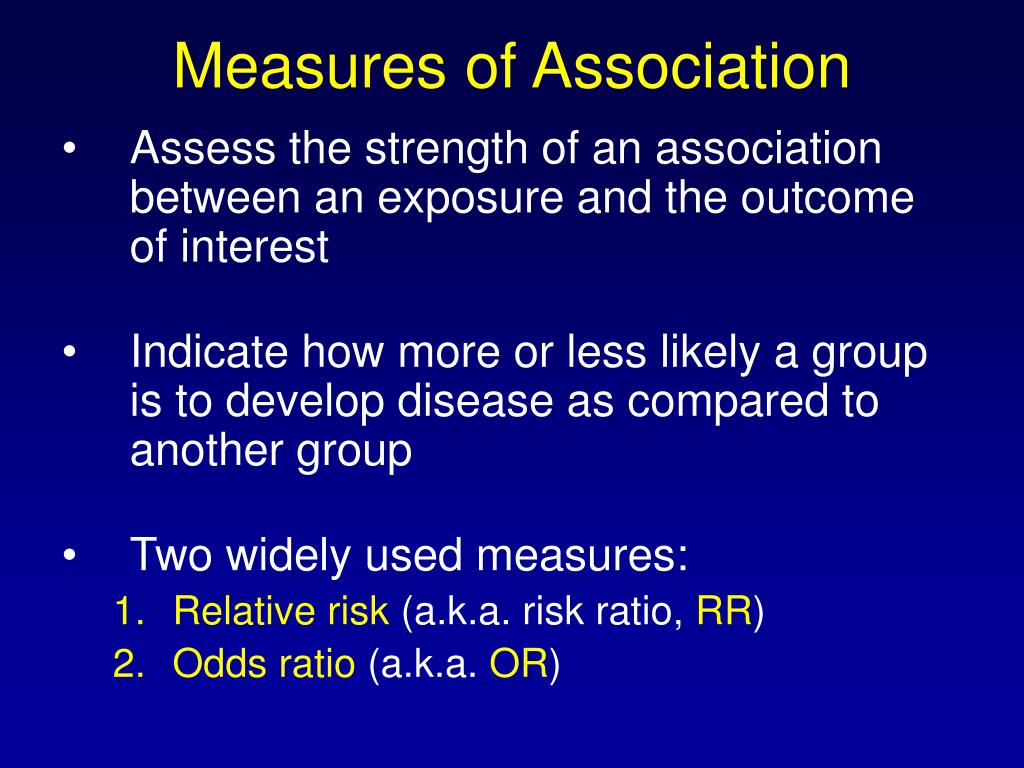 Measures of Association

• Assess the strength of an association between an exposure and the outcome of interest

• Indicate how more or less likely a group is to develop disease as compared to another group

• Two widely used measures:
1. Relative risk (a.k.a. risk ratio, RR)
2. Odds ratio (a.k.a. OR)